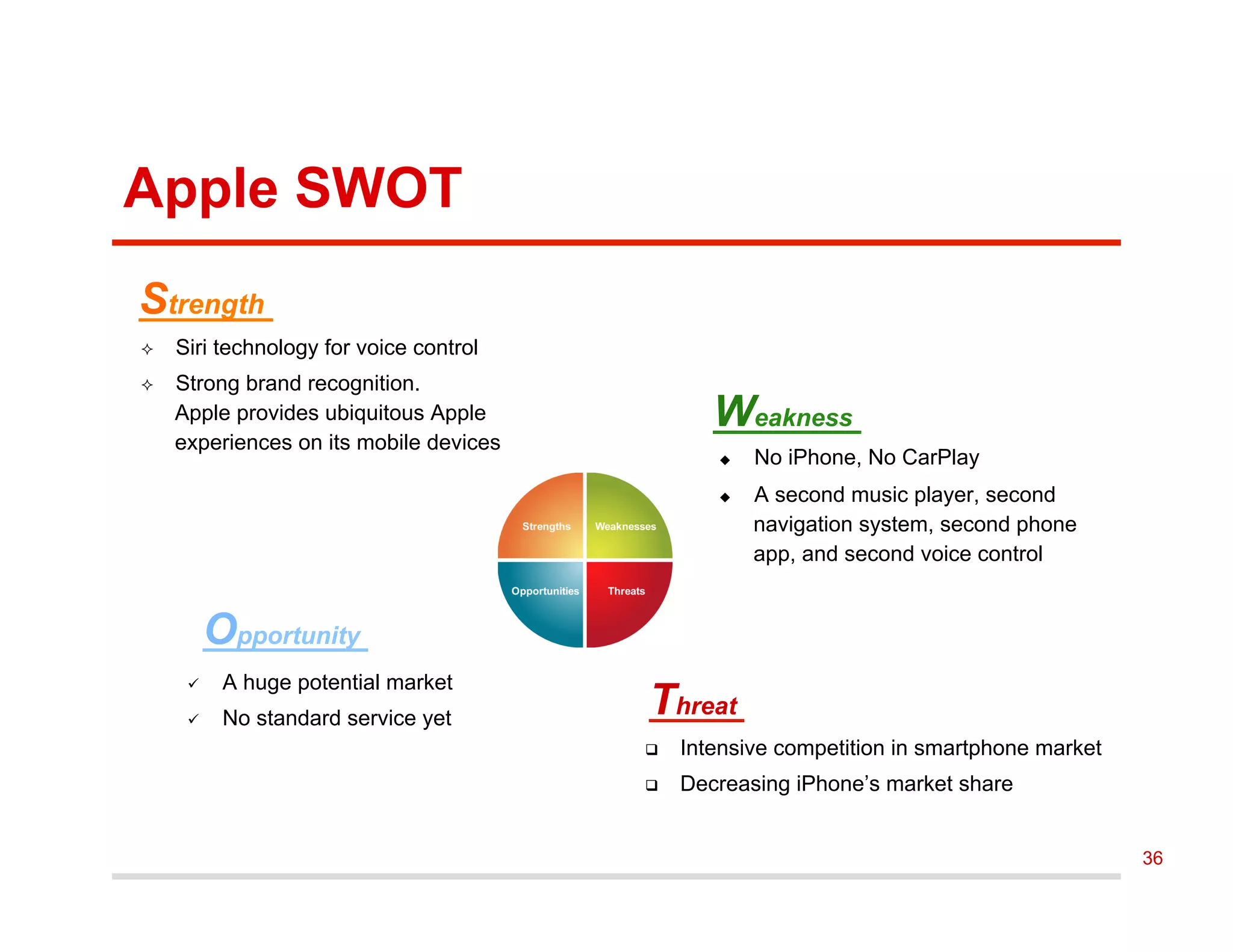 Apple SWOT

Strength

✧ Siri technology for voice control

✧ Strong brand recognition. Apple provides ubiquitous Apple experiences on its mobile devices

Weakness

◆ No iPhone, No CarPlay

◆ A second music player, second navigation system, second phone app, and second voice control

Strengths
Weaknesses
Opportunities
Threats

Opportunity

✓ A huge potential market

✓ No standard service yet

Threat

❑ Intensive competition in smartphone market

❑ Decreasing iPhone's market share

36